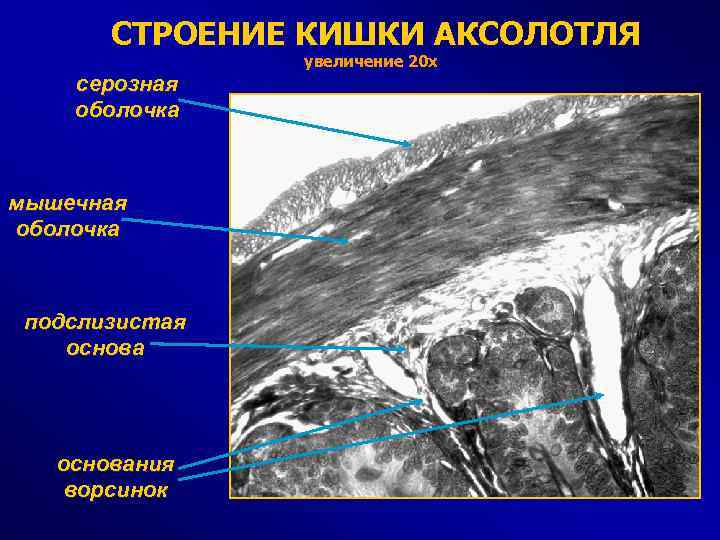 СТРОЕНИЕ КИШКИ АКСОЛОТЛЯ
увеличение 20х

серозная оболочка

мышечная оболочка

подслизистая основа

основания ворсинок